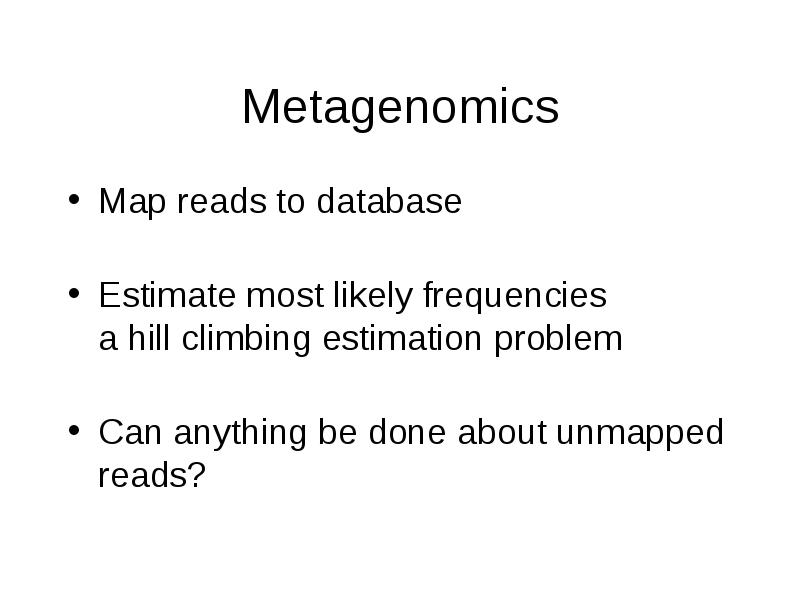 Metagenomics

• Map reads to database

• Estimate most likely frequencies
a hill climbing estimation problem

• Can anything be done about unmapped reads?